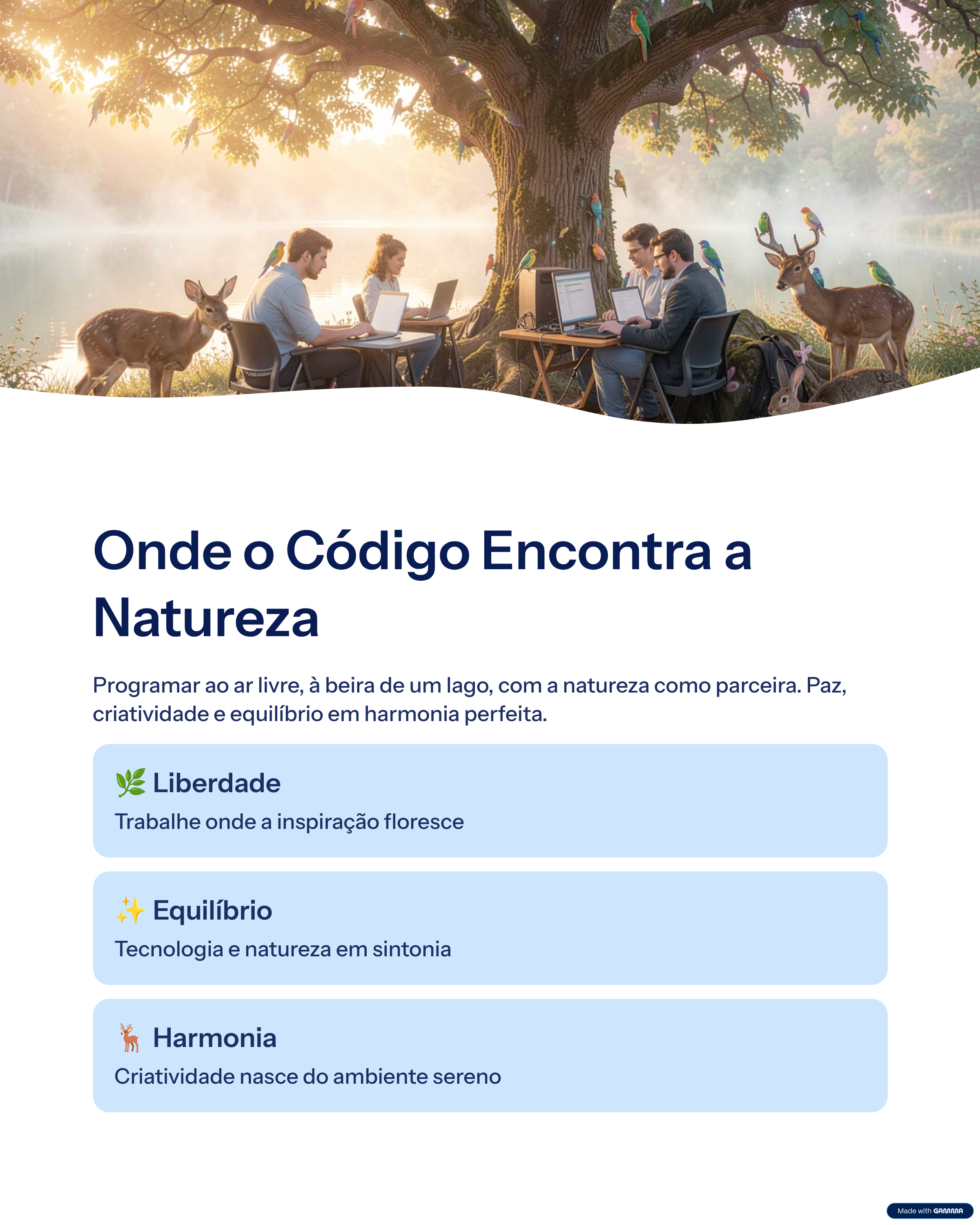 Onde o Código Encontra a Natureza

Programar ao ar livre, à beira de um lago, com a natureza como parceira. Paz, criatividade e equilíbrio em harmonia perfeita.

🌿 Liberdade

Trabalhe onde a inspiração floresce

✨ Equilíbrio

Tecnologia e natureza em sintonia

🦌 Harmonia

Criatividade nasce do ambiente sereno

Made with GAMMA